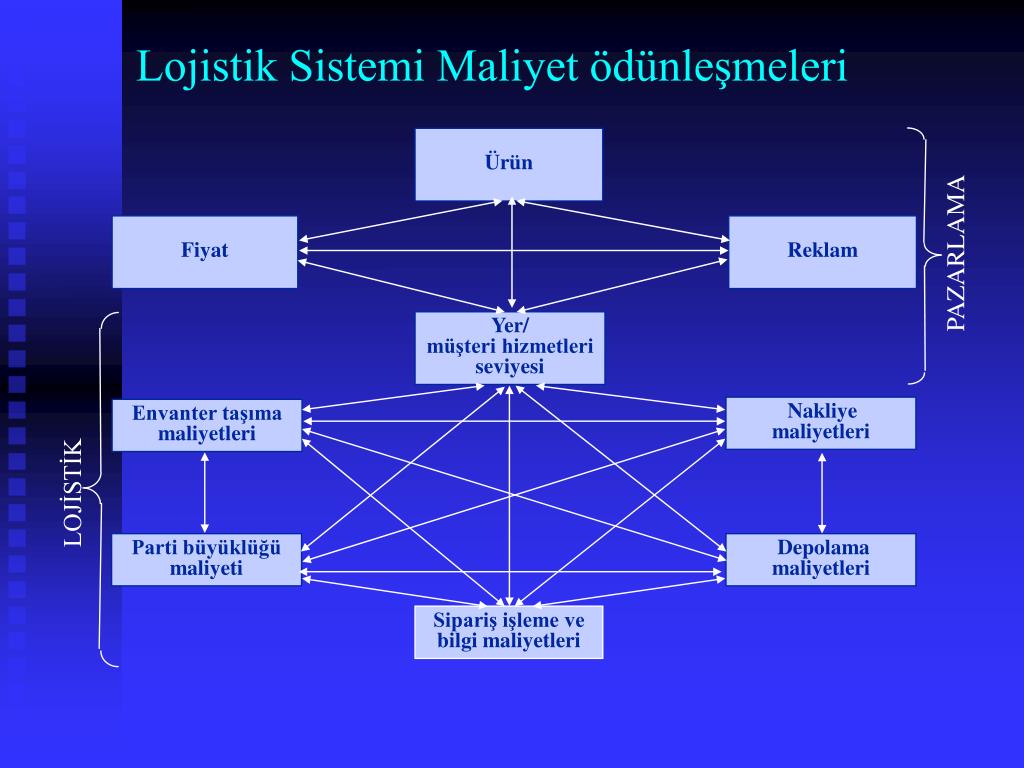 Lojistik Sistemi Maliyet ödünleşmeleri

Ürün

Fiyat

Reklam

PAZARLAMA

Yer/
müşteri hizmetleri seviyesi

Envanter taşıma maliyetleri

Nakliye maliyetleri

LOJİSTİK

Parti büyüklüğü maliyeti

Depolama maliyetleri

Sipariş işleme ve bilgi maliyetleri